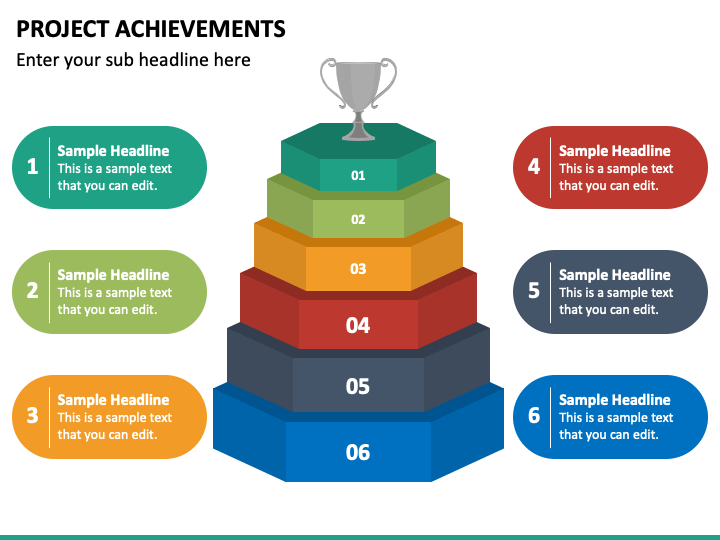 PROJECT ACHIEVEMENTS

Enter your sub headline here

1 Sample Headline
This is a sample text that you can edit.

2 Sample Headline
This is a sample text that you can edit.

3 Sample Headline
This is a sample text that you can edit.

01

02

03

04

05

06

4 Sample Headline
This is a sample text that you can edit.

5 Sample Headline
This is a sample text that you can edit.

6 Sample Headline
This is a sample text that you can edit.